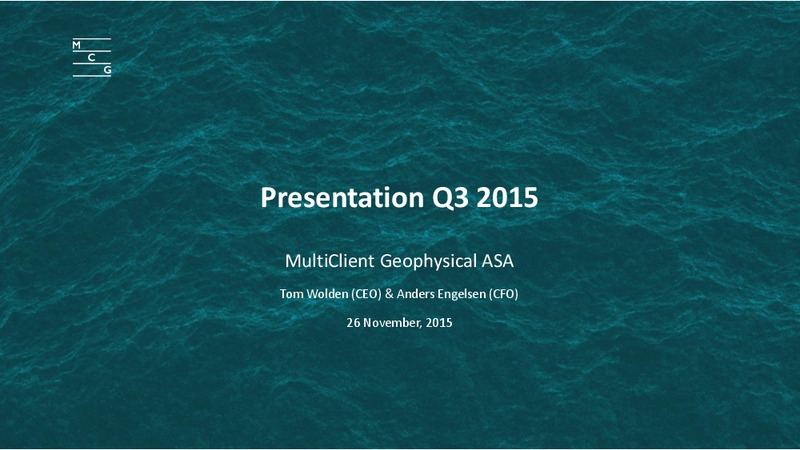 M
C
G

Presentation Q3 2015

MultiClient Geophysical ASA

Tom Wolden (CEO) & Anders Engelsen (CFO)

26 November, 2015